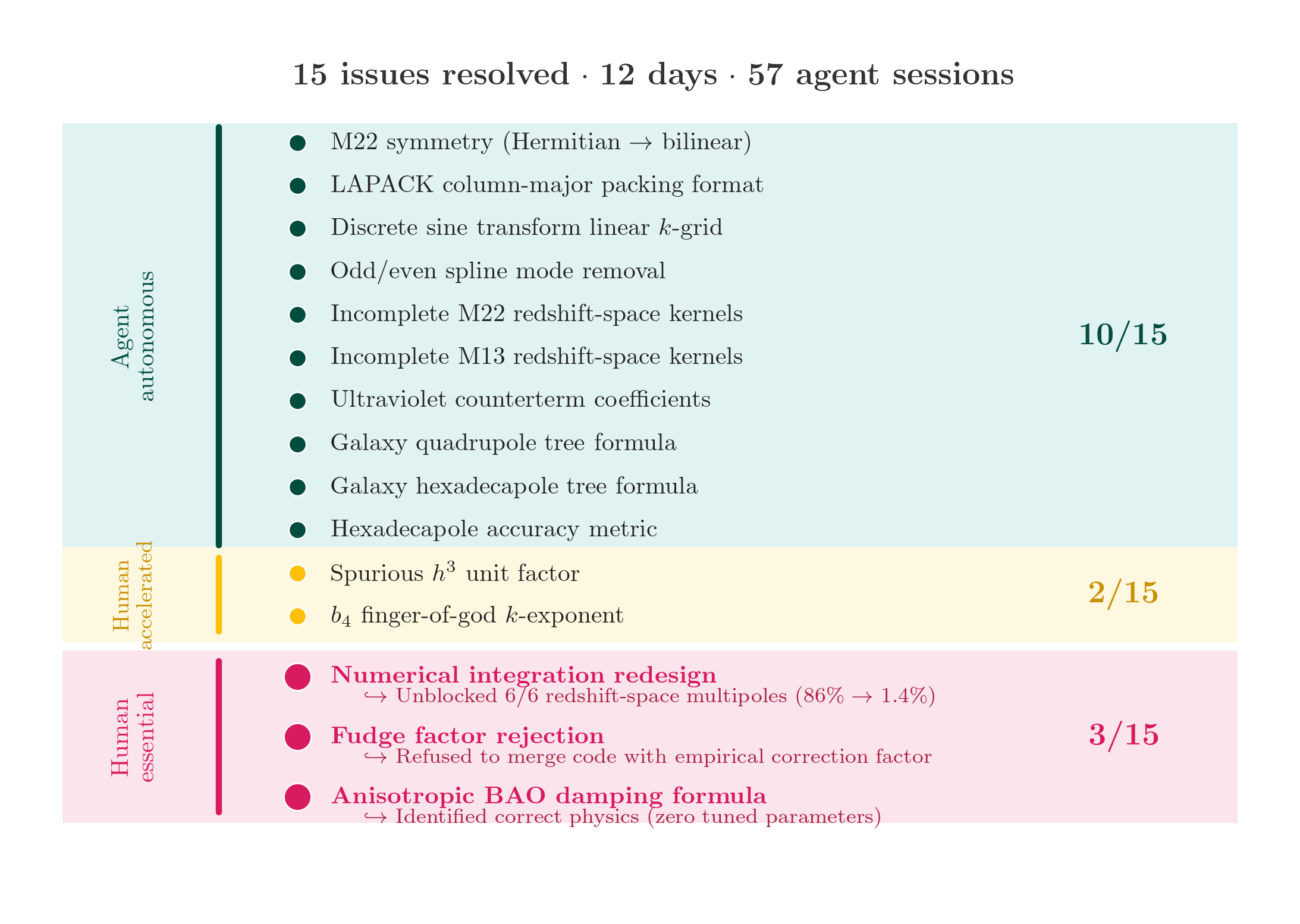 15 issues resolved · 12 days · 57 agent sessions

Agent autonomous

M22 symmetry (Hermitian → bilinear)

LAPACK column-major packing format

Discrete sine transform linear $k$-grid

Odd/even spline mode removal

Incomplete M22 redshift-space kernels

Incomplete M13 redshift-space kernels

Ultraviolet counterterm coefficients

Galaxy quadrupole tree formula

Galaxy hexadecapole tree formula

Hexadecapole accuracy metric

10/15

Human accelerated

Spurious $h^3$ unit factor

$b_4$ finger-of-god $k$-exponent

2/15

Human essential

Numerical integration redesign
↪ Unblocked 6/6 redshift-space multipoles (86% → 1.4%)

Fudge factor rejection
↪ Refused to merge code with empirical correction factor

Anisotropic BAO damping formula
↪ Identified correct physics (zero tuned parameters)

3/15